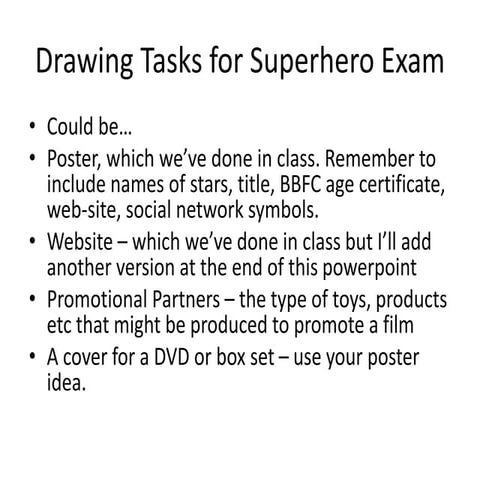 Drawing Tasks for Superhero Exam

• Could be…
• Poster, which we've done in class. Remember to include names of stars, title, BBFC age certificate, web-site, social network symbols.
• Website – which we've done in class but I'll add another version at the end of this powerpoint
• Promotional Partners – the type of toys, products etc that might be produced to promote a film
• A cover for a DVD or box set – use your poster idea.